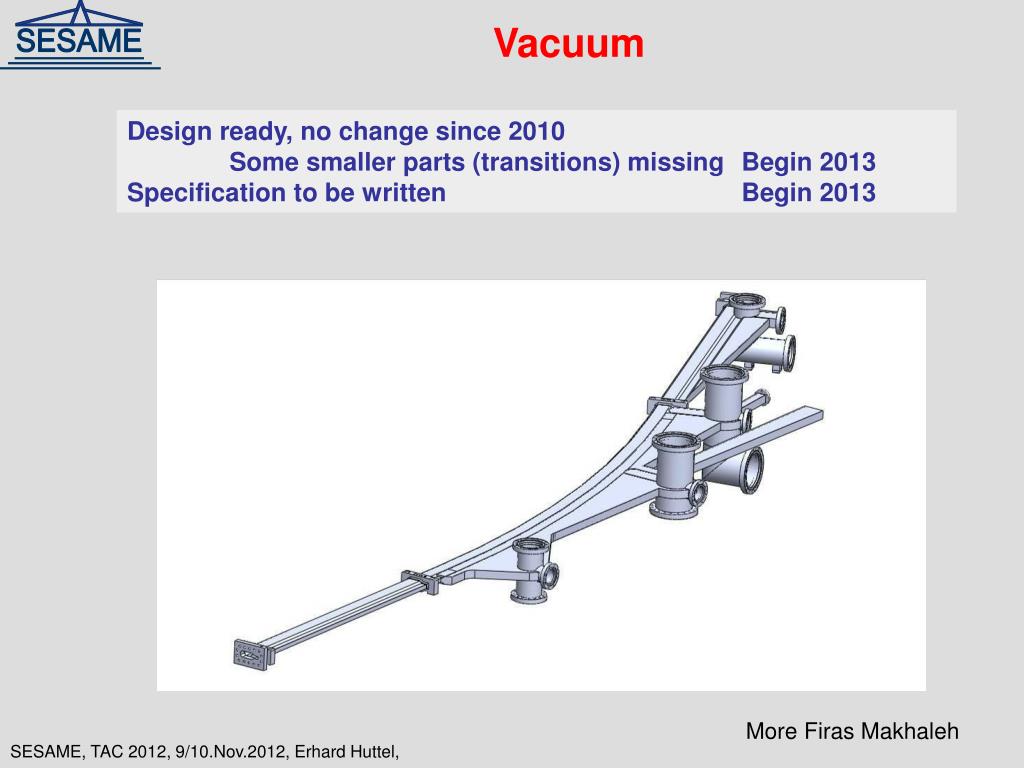 SESAME

Vacuum

Design ready, no change since 2010
Some smaller parts (transitions) missing Begin 2013
Specification to be written Begin 2013

More Firas Makhaleh

SESAME, TAC 2012, 9/10.Nov.2012, Erhard Huttel,